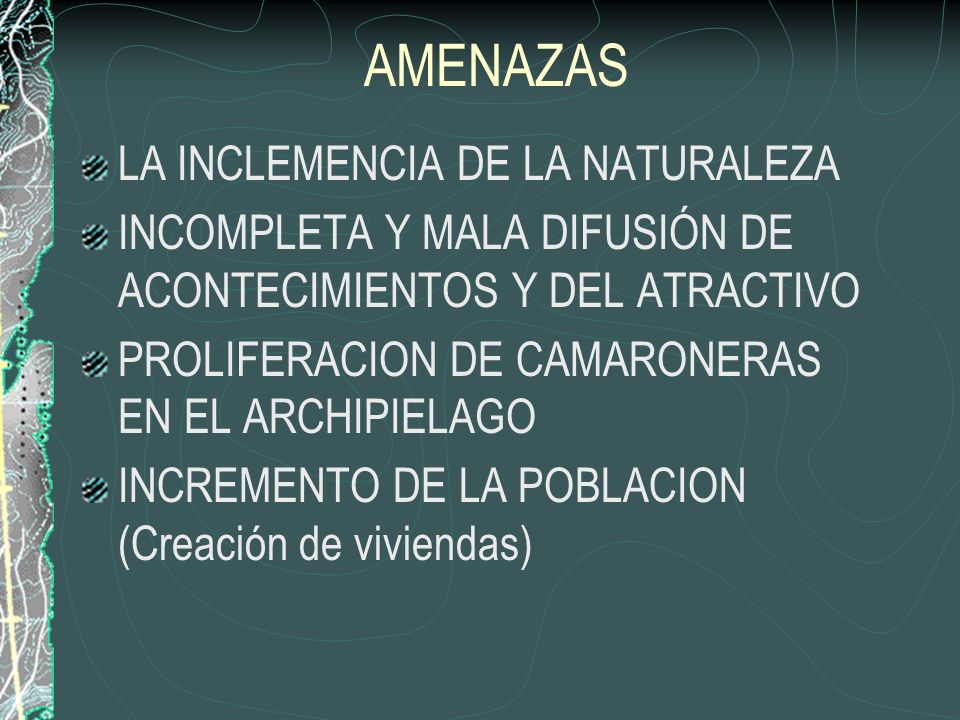 AMENAZAS

LA INCLEMENCIA DE LA NATURALEZA

INCOMPLETA Y MALA DIFUSIÓN DE ACONTECIMIENTOS Y DEL ATRACTIVO

PROLIFERACION DE CAMARONERAS EN EL ARCHIPIELAGO

INCREMENTO DE LA POBLACION (Creación de viviendas)